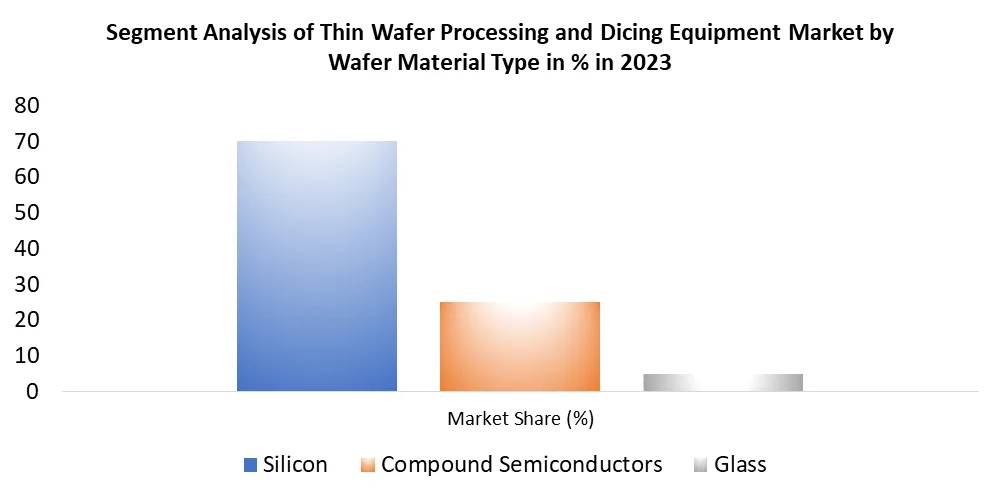 Segment Analysis of Thin Wafer Processing and Dicing Equipment Market by Wafer Material Type in % in 2023

80
70
60
50
40
30
20
10
0

Market Share (%)

Silicon Compound Semiconductors Glass